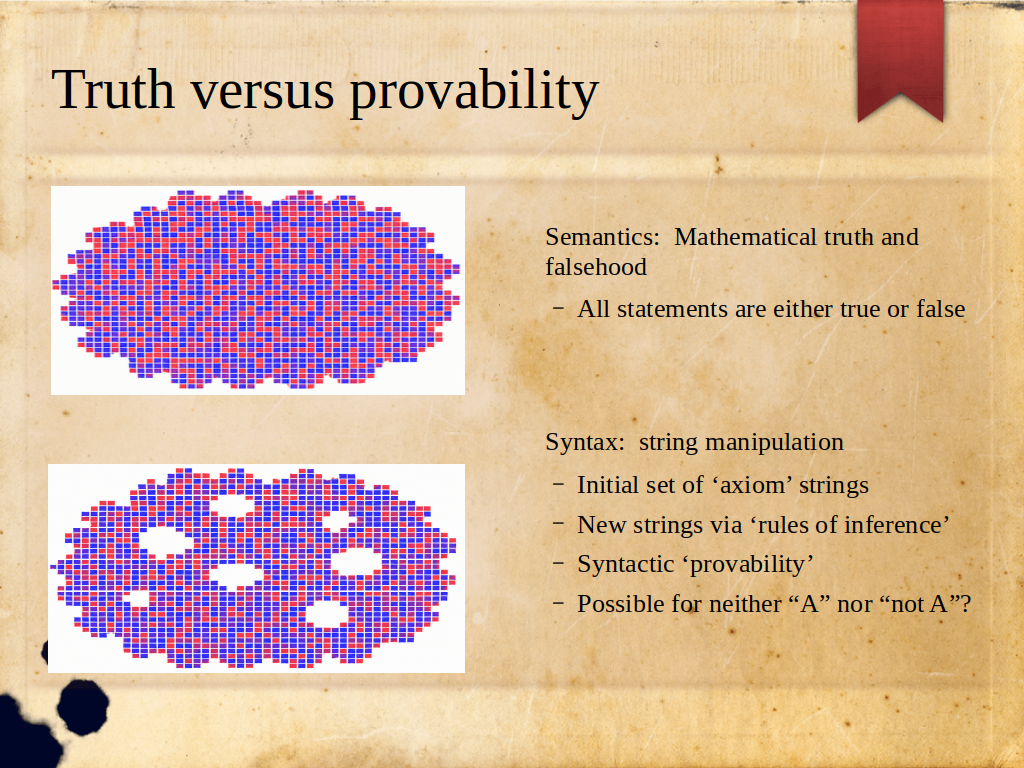 Truth versus provability

Semantics: Mathematical truth and falsehood

– All statements are either true or false

Syntax: string manipulation

– Initial set of ‘axiom’ strings

– New strings via ‘rules of inference’

– Syntactic ‘provability’

– Possible for neither “A” nor “not A”?